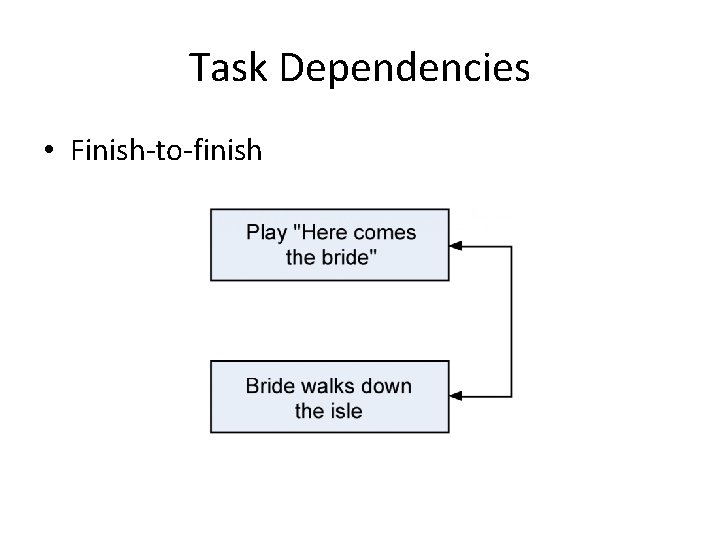 Task Dependencies

• Finish-to-finish

Play "Here comes the bride"

Bride walks down the isle